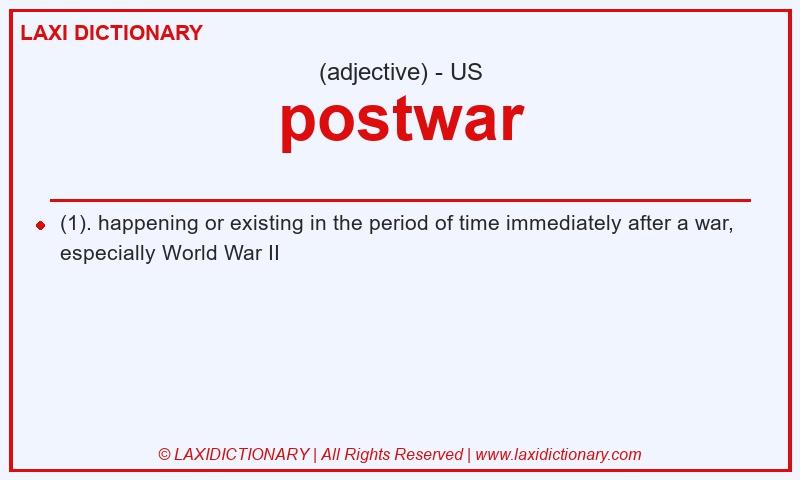 LAXI DICTIONARY

(adjective) - US

postwar

(1). happening or existing in the period of time immediately after a war, especially World War II

© LAXIDICTIONARY | All Rights Reserved | www.laxidictionary.com